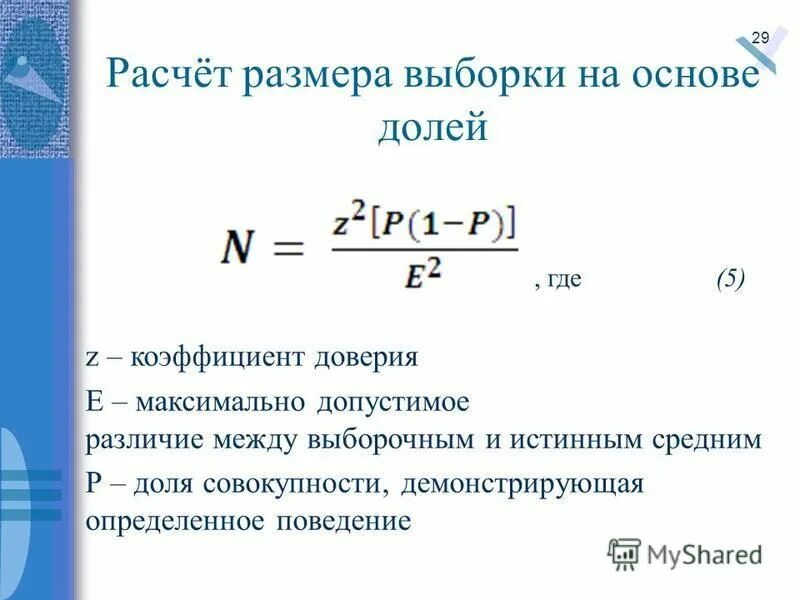 29

Расчёт размера выборки на основе долей

$N = \frac{z^2[P(1-P)]}{E^2}$ , где (5)

z – коэффициент доверия

E – максимально допустимое различие между выборочным и истинным средним

P – доля совокупности, демонстрирующая определенное поведение

MyShared